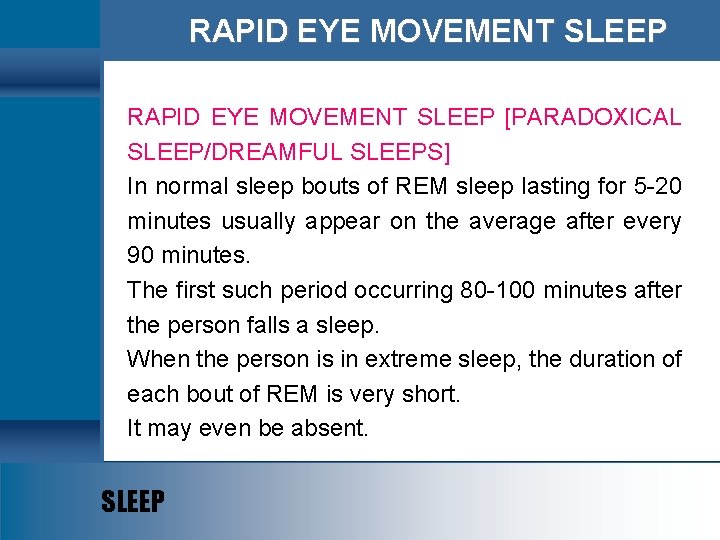 RAPID EYE MOVEMENT SLEEP

RAPID EYE MOVEMENT SLEEP [PARADOXICAL SLEEP/DREAMFUL SLEEPS]

In normal sleep bouts of REM sleep lasting for 5-20 minutes usually appear on the average after every 90 minutes.

The first such period occurring 80-100 minutes after the person falls a sleep.

When the person is in extreme sleep, the duration of each bout of REM is very short.

It may even be absent.

SLEEP